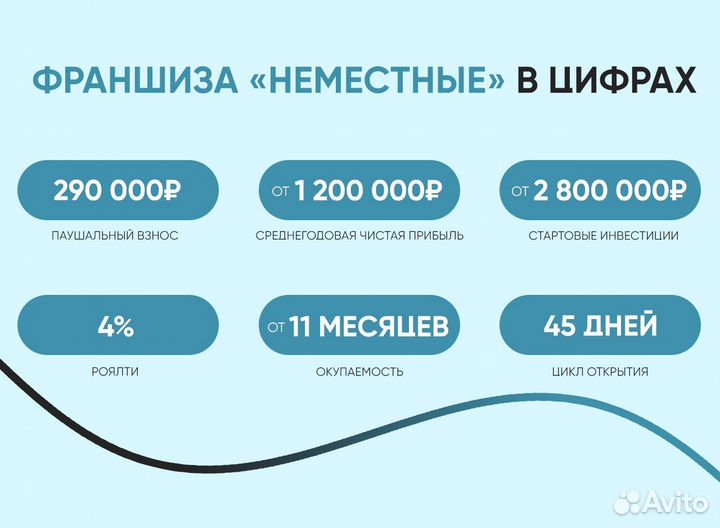 ФРАНШИЗА «НЕМЕСТНЫЕ» В ЦИФРАХ

290 000₽
ПАУШАЛЬНЫЙ ВЗНОС

ОТ 1 200 000₽
СРЕДНЕГОДОВАЯ ЧИСТАЯ ПРИБЫЛЬ

ОТ 2 800 000₽
СТАРТОВЫЕ ИНВЕСТИЦИИ

4%
РОЯЛТИ

ОТ 11 МЕСЯЦЕВ
ОКУПАЕМОСТЬ

45 ДНЕЙ
ЦИКЛ ОТКРЫТИЯ

Avito